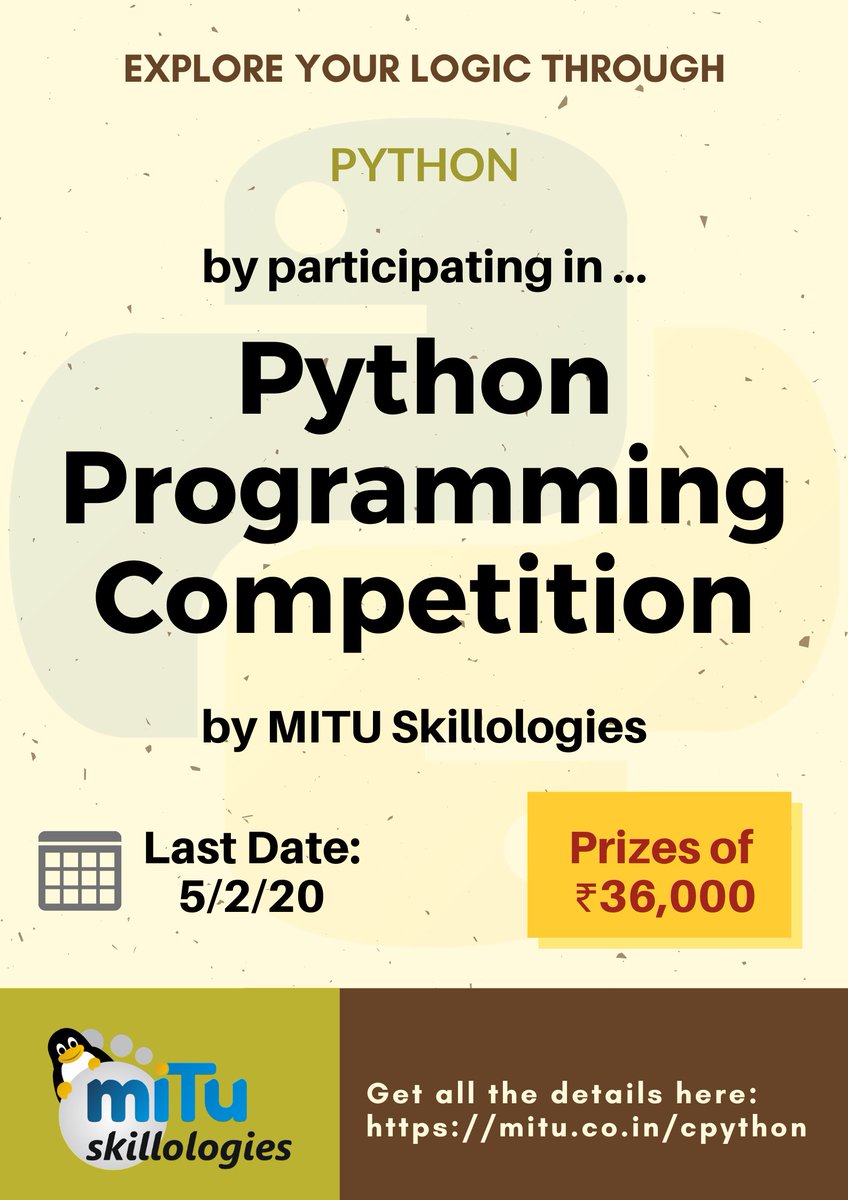 EXPLORE YOUR LOGIC THROUGH

PYTHON

by participating in ...

Python Programming Competition

by MITU Skillologies

Last Date: 5/2/20

Prizes of ₹36,000

miTu skillologies

Get all the details here: https://mitu.co.in/cpython